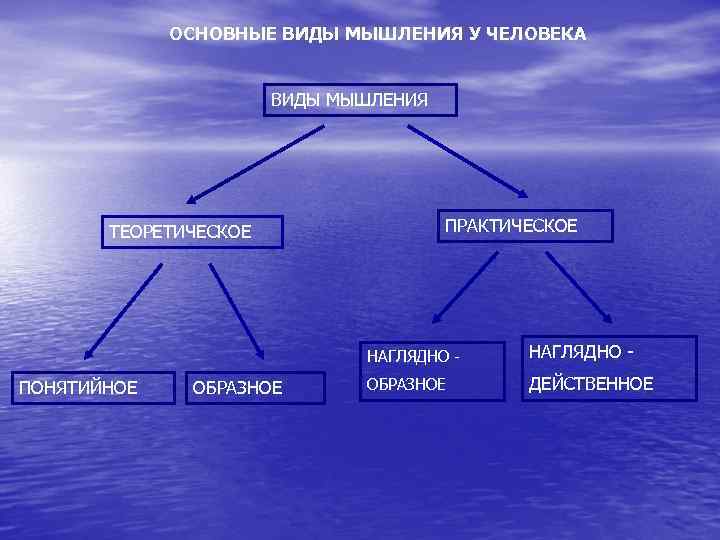 ОСНОВНЫЕ ВИДЫ МЫШЛЕНИЯ У ЧЕЛОВЕКА

ВИДЫ МЫШЛЕНИЯ

ТЕОРЕТИЧЕСКОЕ

ПРАКТИЧЕСКОЕ

ПОНЯТИЙНОЕ

ОБРАЗНОЕ

НАГЛЯДНО - ОБРАЗНОЕ

НАГЛЯДНО - ДЕЙСТВЕННОЕ